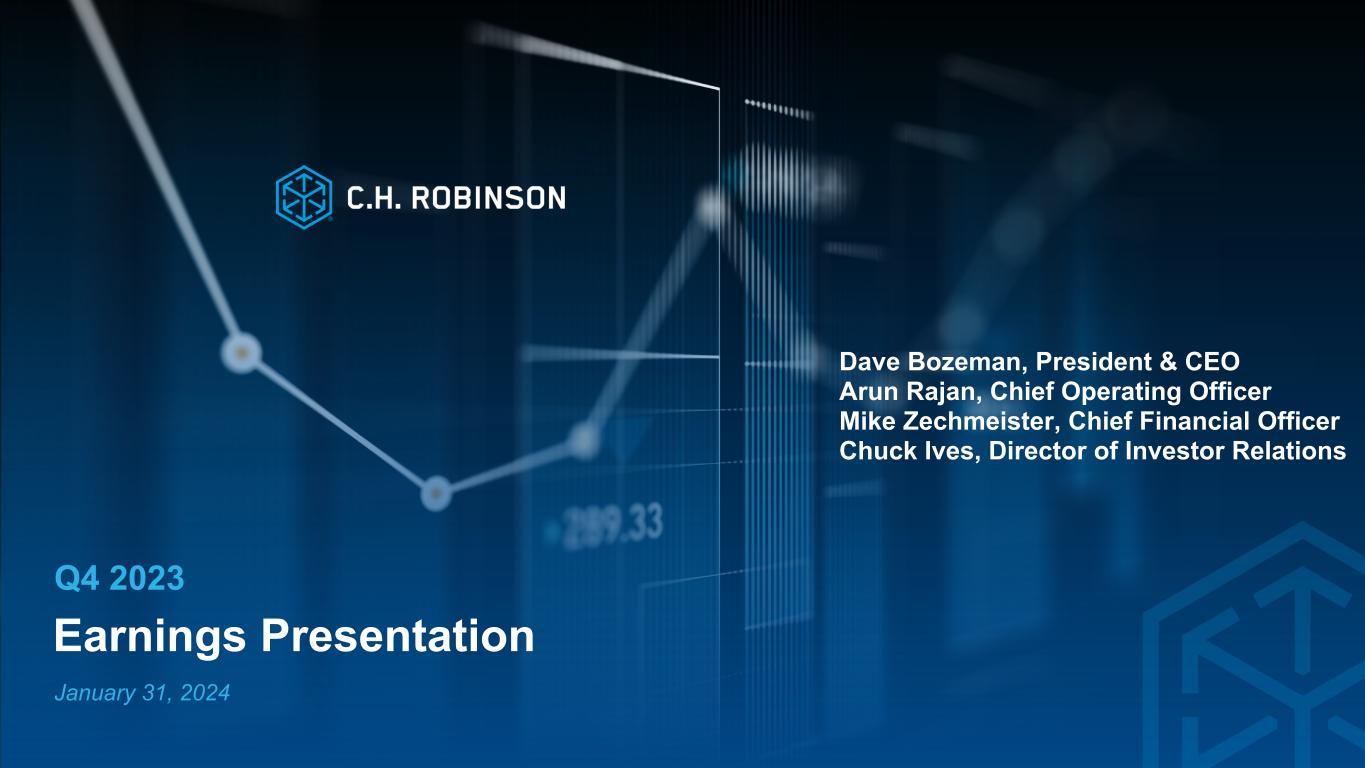 C.H. ROBINSON

Dave Bozeman, President & CEO
Arun Rajan, Chief Operating Officer
Mike Zechmeister, Chief Financial Officer
Chuck Ives, Director of Investor Relations

289.33

Q4 2023

Earnings Presentation

January 31, 2024